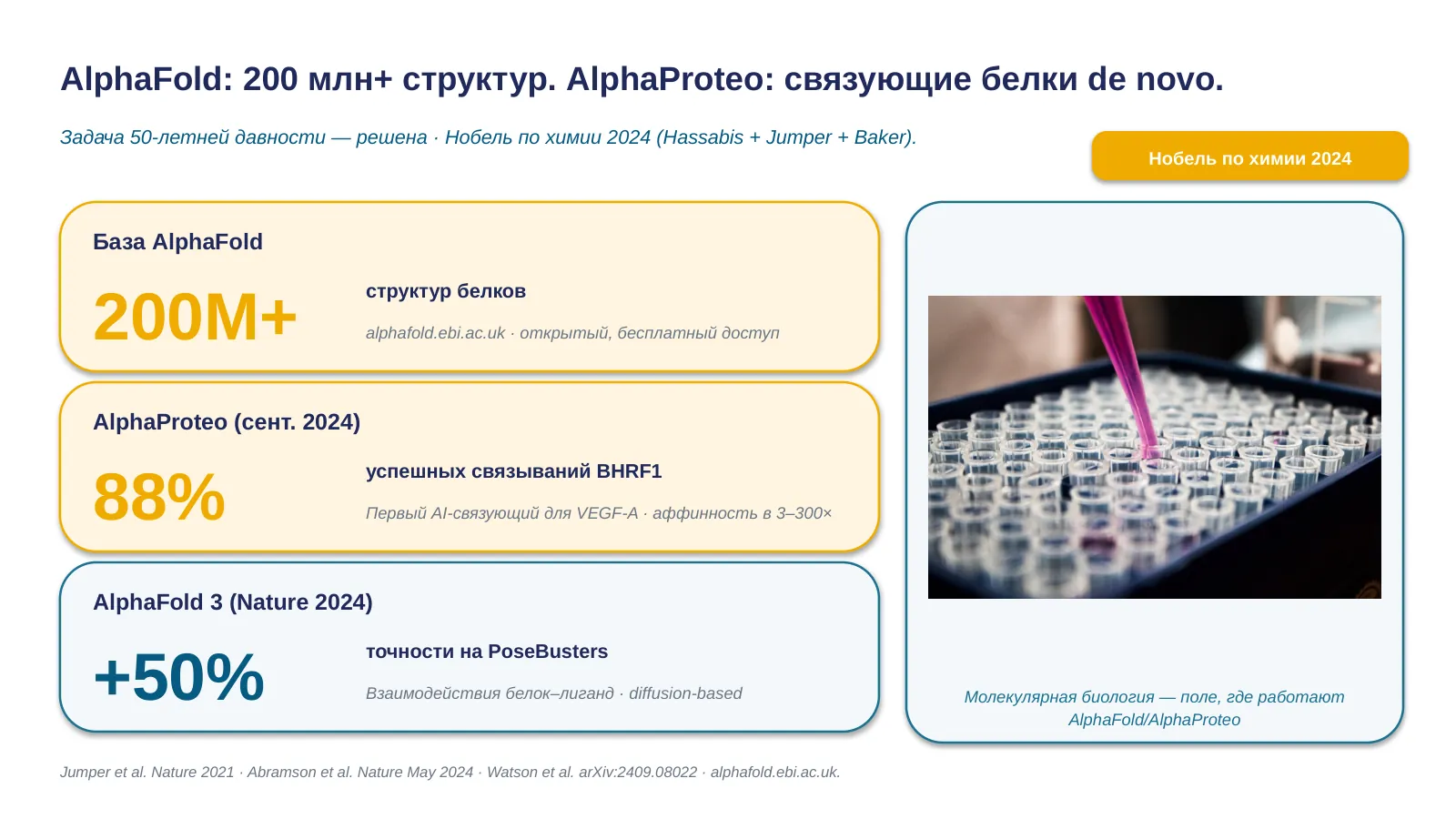 AlphaFold: 200 млн+ структур. AlphaProteo: связующие белки de novo.

Задача 50-летней давности — решена · Нобель по химии 2024 (Hassabis + Jumper + Baker).

Нобель по химии 2024

База AlphaFold

200M+

структур белков

alphafold.ebi.ac.uk · открытый, бесплатный доступ

AlphaProteo (сент. 2024)

88%

успешных связываний BHRF1

Первый AI-связующий для VEGF-A · аффинность в 3–300×

AlphaFold 3 (Nature 2024)

+50%

точности на PoseBusters

Взаимодействия белок–лиганд · diffusion-based

Молекулярная биология — поле, где работают AlphaFold/AlphaProteo

Jumper et al. Nature 2021 · Abramson et al. Nature May 2024 · Watson et al. arXiv:2409.08022 · alphafold.ebi.ac.uk.